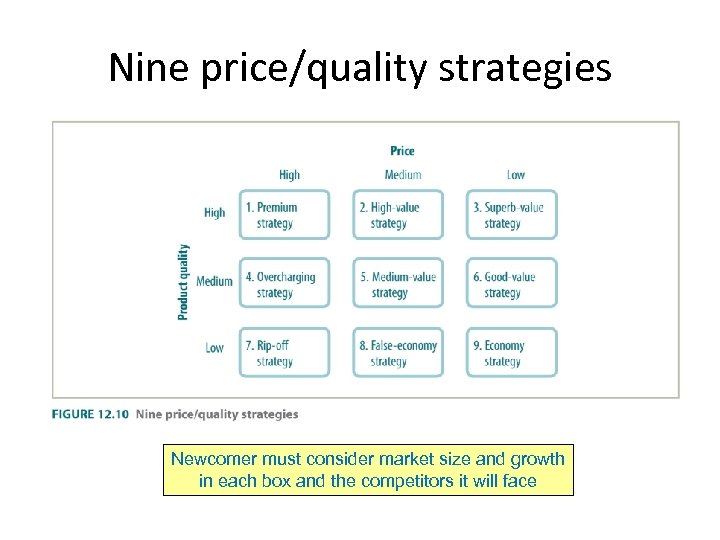 Nine price/quality strategies

Price

Product quality

| | High | Medium | Low |
|---|---|---|---|
| High | 1. Premium strategy | 2. High-value strategy | 3. Superb-value strategy |
| Medium | 4. Overcharging strategy | 5. Medium-value strategy | 6. Good-value strategy |
| Low | 7. Rip-off strategy | 8. False-economy strategy | 9. Economy strategy |

FIGURE 12.10 Nine price/quality strategies

Newcomer must consider market size and growth in each box and the competitors it will face